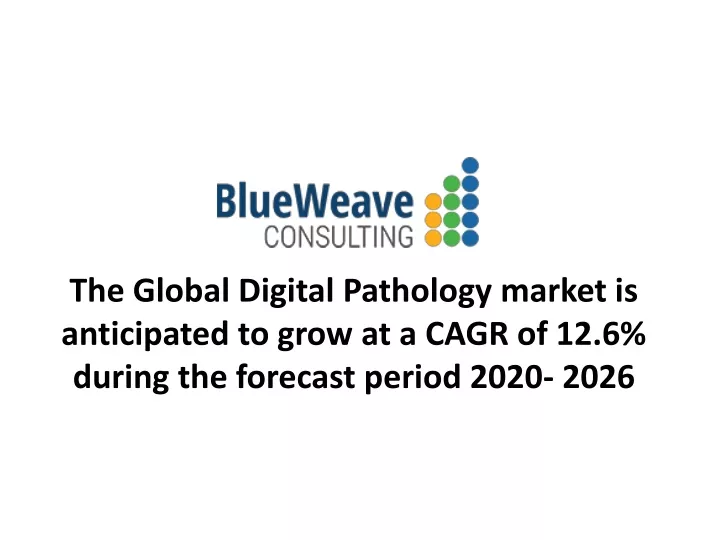 BlueWeave
CONSULTING

The Global Digital Pathology market is anticipated to grow at a CAGR of 12.6% during the forecast period 2020- 2026